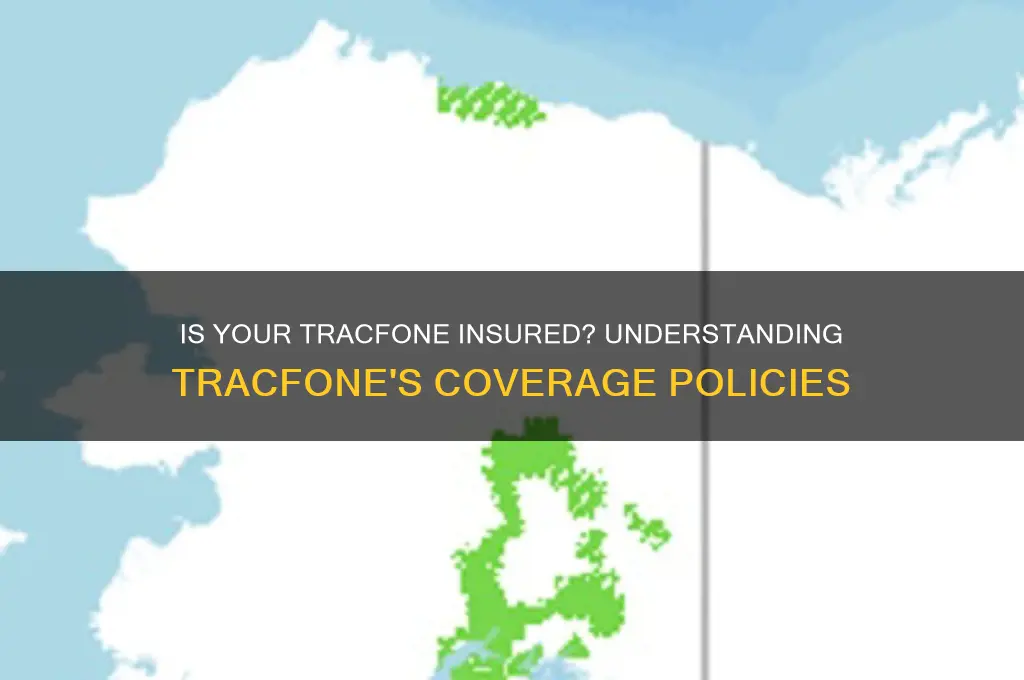 IS YOUR TRACFONE INSURED? UNDERSTANDING TRACFONE'S COVERAGE POLICIES